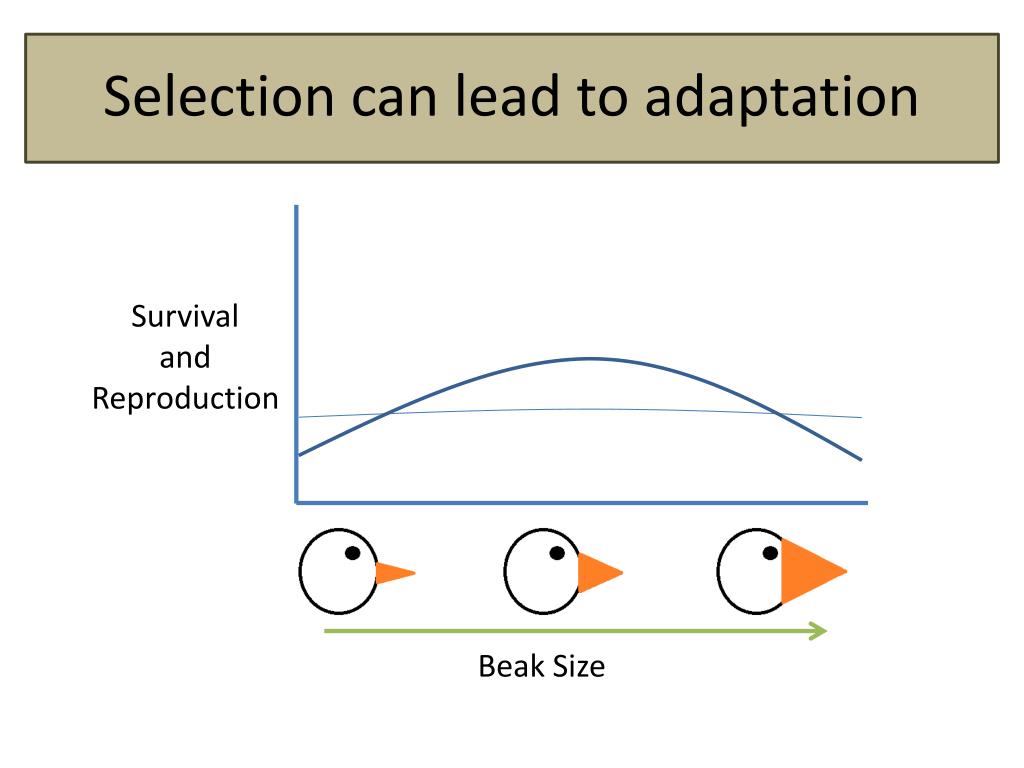 Selection can lead to adaptation

Survival and Reproduction

Beak Size